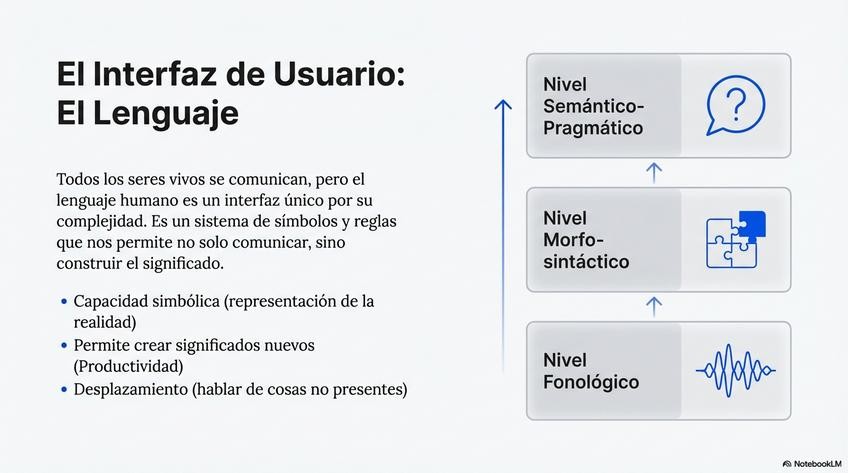 El Interfaz de Usuario: El Lenguaje

Todos los seres vivos se comunican, pero el lenguaje humano es un interfaz único por su complejidad. Es un sistema de símbolos y reglas que nos permite no solo comunicar, sino construir el significado.

• Capacidad simbólica (representación de la realidad)
• Permite crear significados nuevos (Productividad)
• Desplazamiento (hablar de cosas no presentes)

Nivel Semántico-Pragmático

Nivel Morfo-sintáctico

Nivel Fonológico

NotebookLM